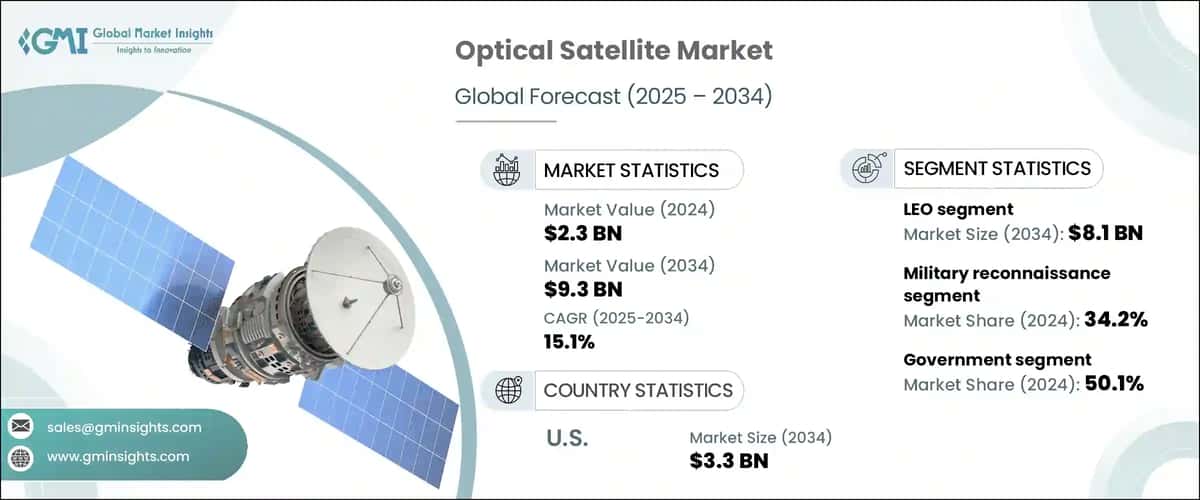 GMI Global Market Insights
Insights to Innovation

Optical Satellite Market

Global Forecast (2025 – 2034)

MARKET STATISTICS

Market Value (2024)
$2.3 BN

Market Value (2034)
$9.3 BN

CAGR (2025-2034)
15.1%

COUNTRY STATISTICS

U.S.

Market Size (2034)
$3.3 BN

SEGMENT STATISTICS

LEO segment
Market Size (2034): $8.1 BN

Military reconnaissance segment
Market Share (2024): 34.2%

Government segment
Market Share (2024): 50.1%

sales@gminsights.com

www.gminsights.com